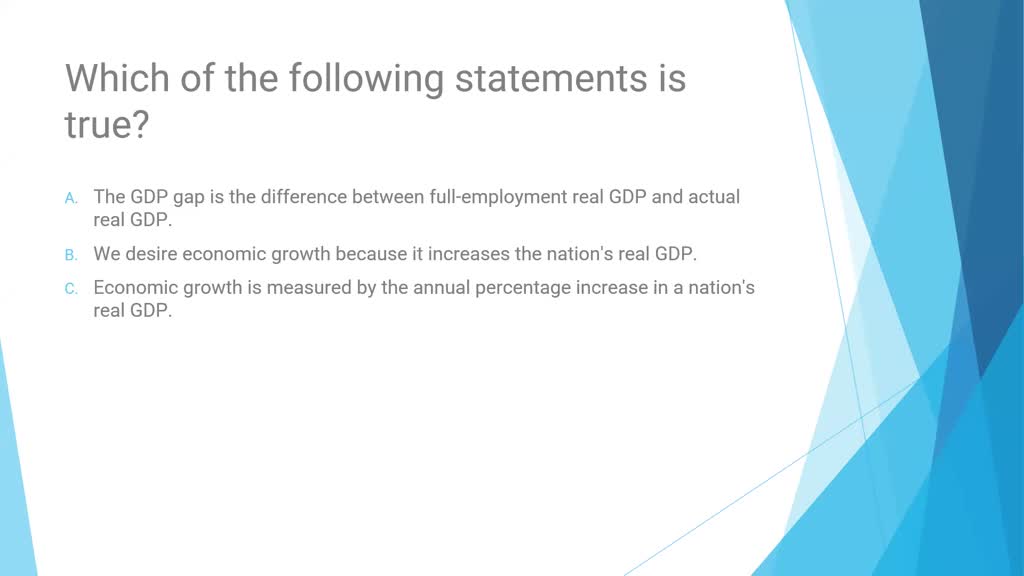 Which of the following statements is true?

A. The GDP gap is the difference between full-employment real GDP and actual real GDP.

B. We desire economic growth because it increases the nation's real GDP.

C. Economic growth is measured by the annual percentage increase in a nation's real GDP.